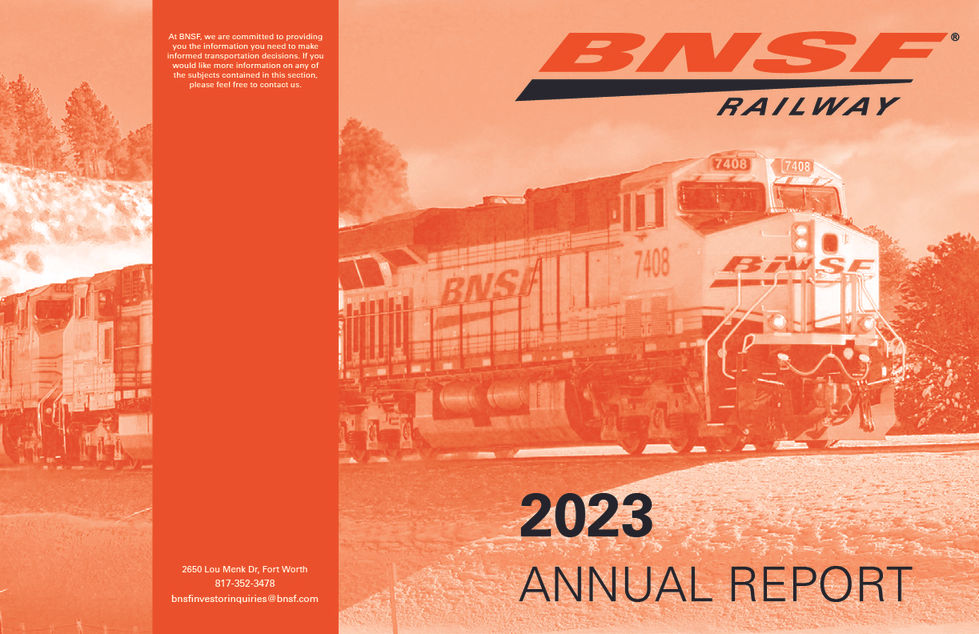 At BNSF, we are committed to providing you the information you need to make informed transportation decisions. If you would like more information on any of the subjects contained in this section, please feel free to contact us.

2650 Lou Menk Dr, Fort Worth
817-352-3478
bnsfinvestorinquiries@bnsf.com

BNSF®
RAILWAY

7408
7408
7408
BNSF
BNSF

2023
ANNUAL REPORT